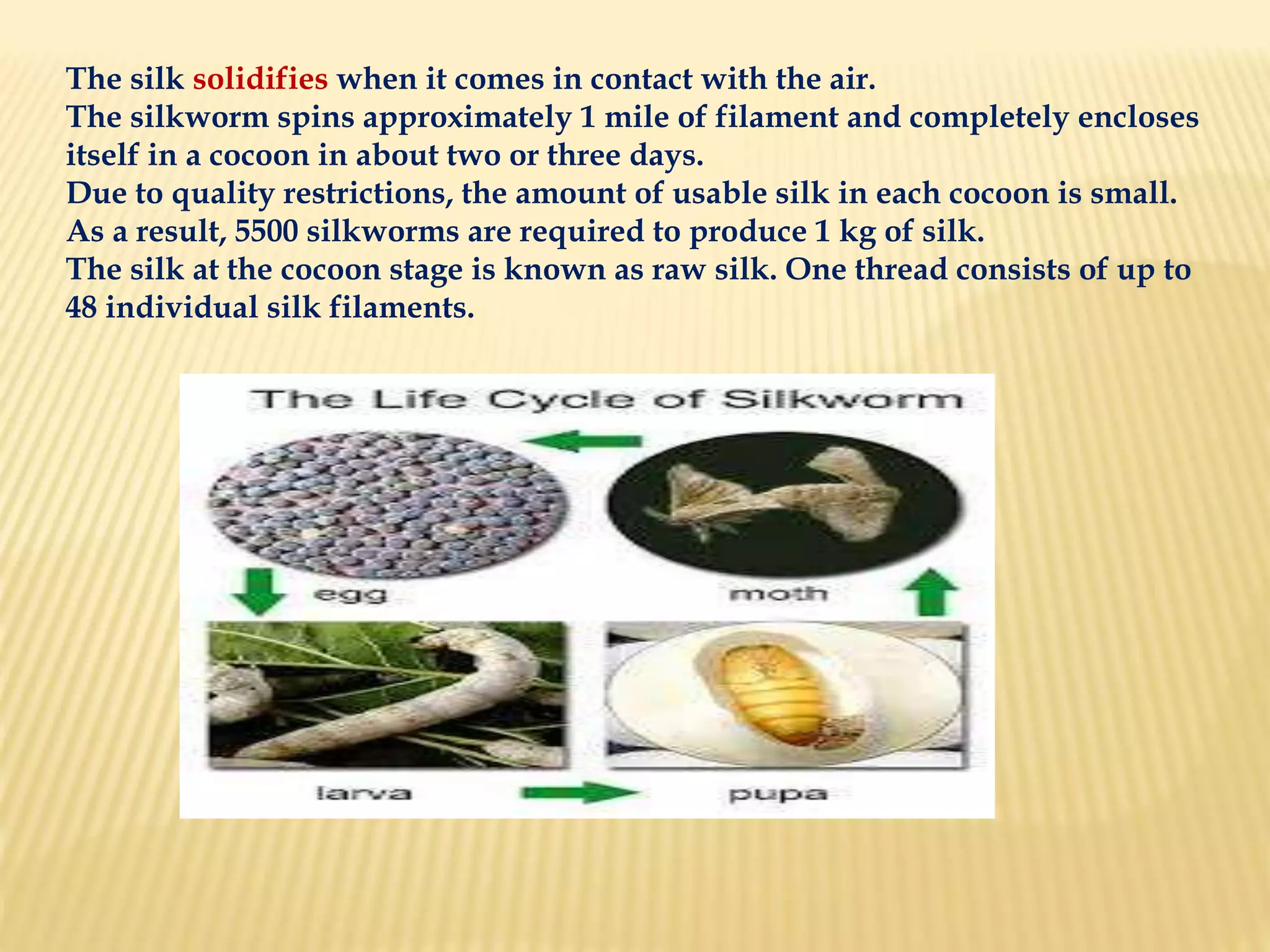 The silk solidifies when it comes in contact with the air.
The silkworm spins approximately 1 mile of filament and completely encloses itself in a cocoon in about two or three days.
Due to quality restrictions, the amount of usable silk in each cocoon is small.
As a result, 5500 silkworms are required to produce 1 kg of silk.
The silk at the cocoon stage is known as raw silk. One thread consists of up to 48 individual silk filaments.

The Life Cycle of Silkworm

egg

moth

larva

pupa